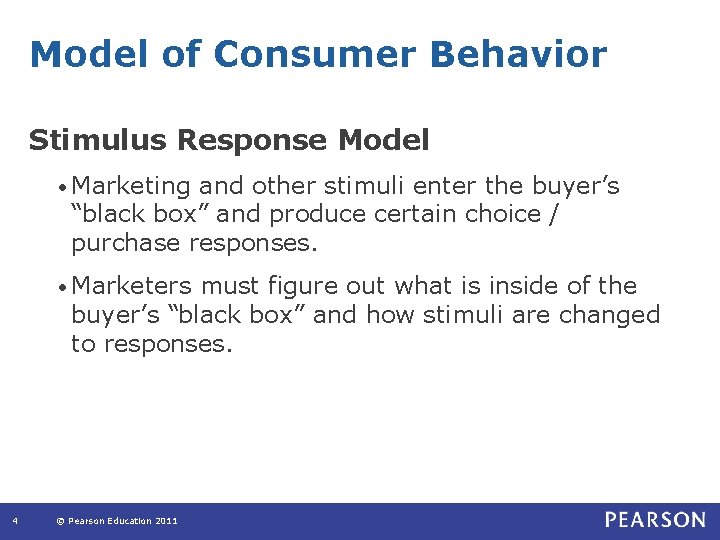 Model of Consumer Behavior

Stimulus Response Model

• Marketing and other stimuli enter the buyer’s “black box” and produce certain choice / purchase responses.

• Marketers must figure out what is inside of the buyer’s “black box” and how stimuli are changed to responses.

4 © Pearson Education 2011 PEARSON